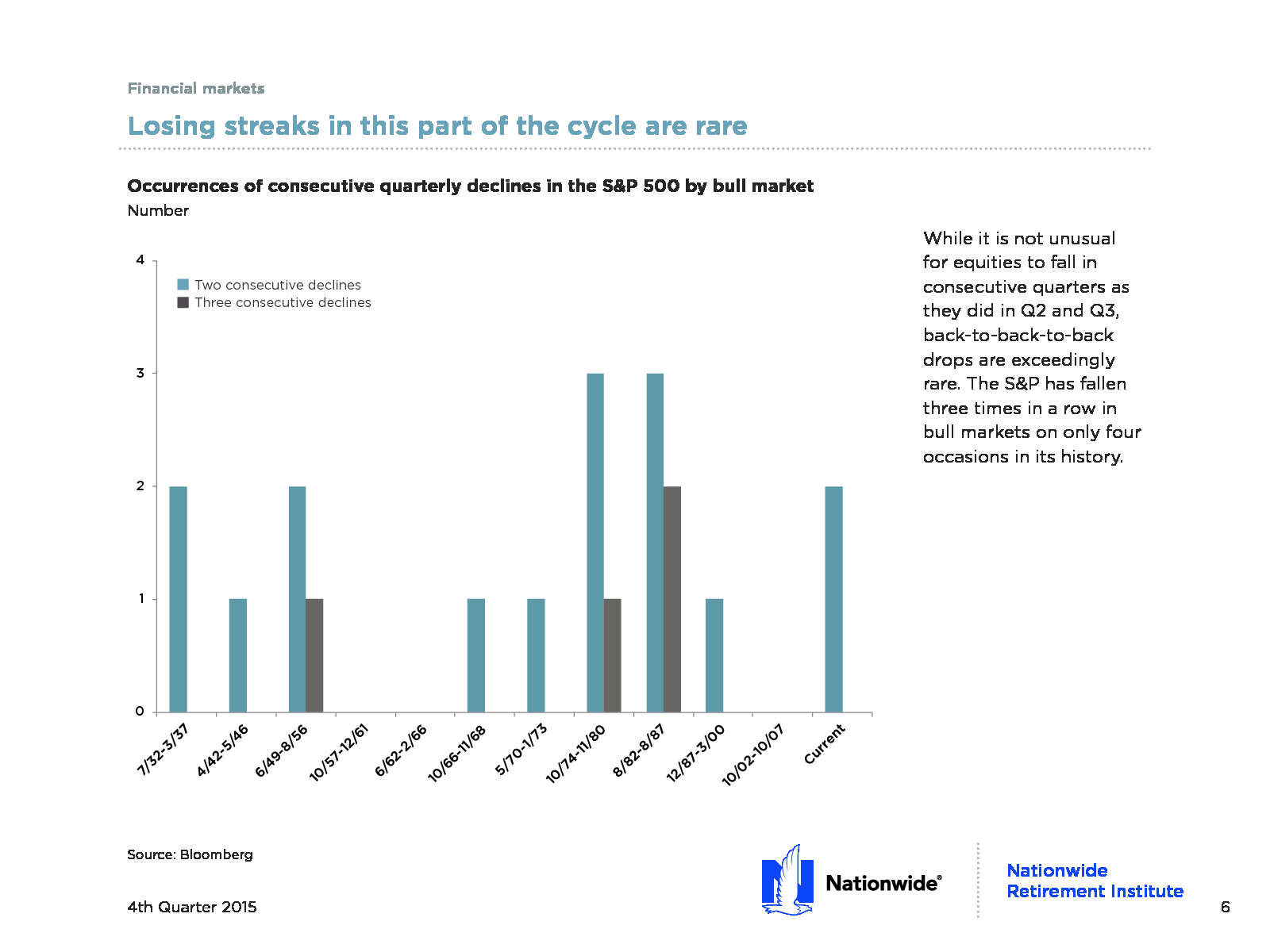 Financial markets

Losing streaks in this part of the cycle are rare

Occurrences of consecutive quarterly declines in the S&P 500 by bull market

Number

4

3

2

1

0

Two consecutive declines
Three consecutive declines

7/32-3/37
4/42-5/46
6/49-8/56
10/57-12/61
6/62-2/66
10/66-11/68
5/70-1/73
10/74-11/80
8/82-8/87
12/87-3/00
10/02-10/07
Current

While it is not unusual for equities to fall in consecutive quarters as they did in Q2 and Q3, back-to-back-to-back drops are exceedingly rare. The S&P has fallen three times in a row in bull markets on only four occasions in its history.

Source: Bloomberg

4th Quarter 2015

Nationwide®

Nationwide Retirement Institute

6